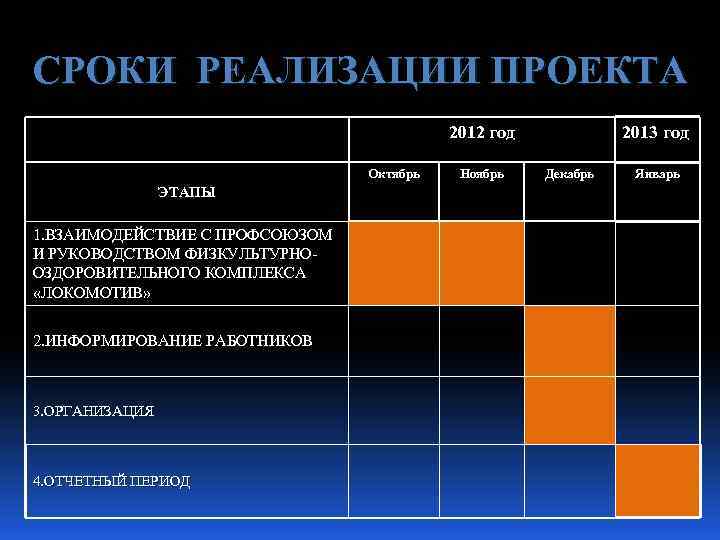 СРОКИ РЕАЛИЗАЦИИ ПРОЕКТА

| | 2012 год | | | 2013 год |
|---|---|---|---|---|
| ЭТАПЫ | Октябрь | Ноябрь | Декабрь | Январь |
| 1.ВЗАИМОДЕЙСТВИЕ С ПРОФСОЮЗОМ И РУКОВОДСТВОМ ФИЗКУЛЬТУРНО-ОЗДОРОВИТЕЛЬНОГО КОМПЛЕКСА «ЛОКОМОТИВ» | | | | |
| 2.ИНФОРМИРОВАНИЕ РАБОТНИКОВ | | | | |
| 3.ОРГАНИЗАЦИЯ | | | | |
| 4.ОТЧЕТНЫЙ ПЕРИОД | | | | |